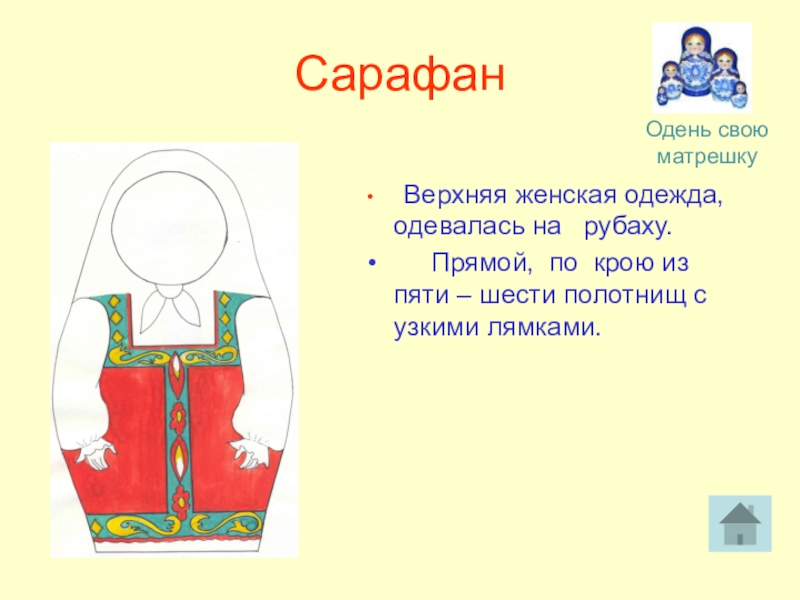 Сарафан

Одень свою матрешку

• Верхняя женская одежда, одевалась на рубаху.

• Прямой, по крою из пяти – шести полотнищ с узкими лямками.